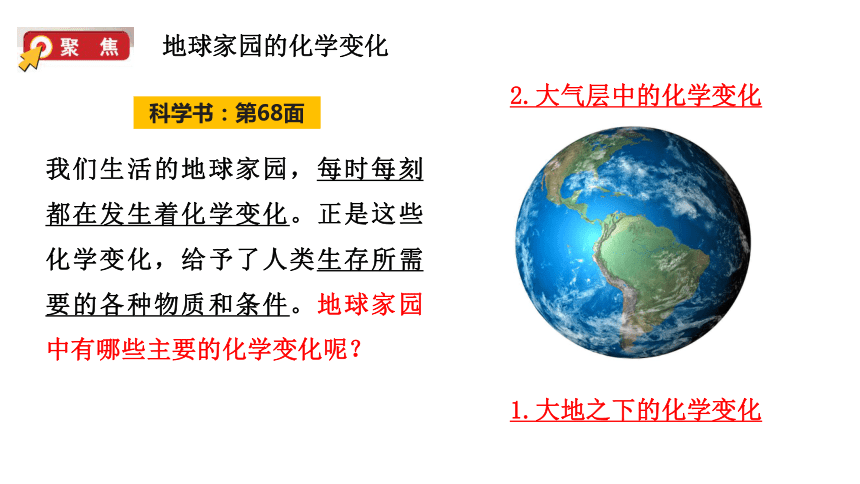 聚 焦

地球家园的化学变化

科学书：第68面

我们生活的地球家园，每时每刻都在发生着化学变化。正是这些化学变化，给予了人类生存所需要的各种物质和条件。地球家园中有哪些主要的化学变化呢？

2. 大气层中的化学变化

1. 大地之下的化学变化